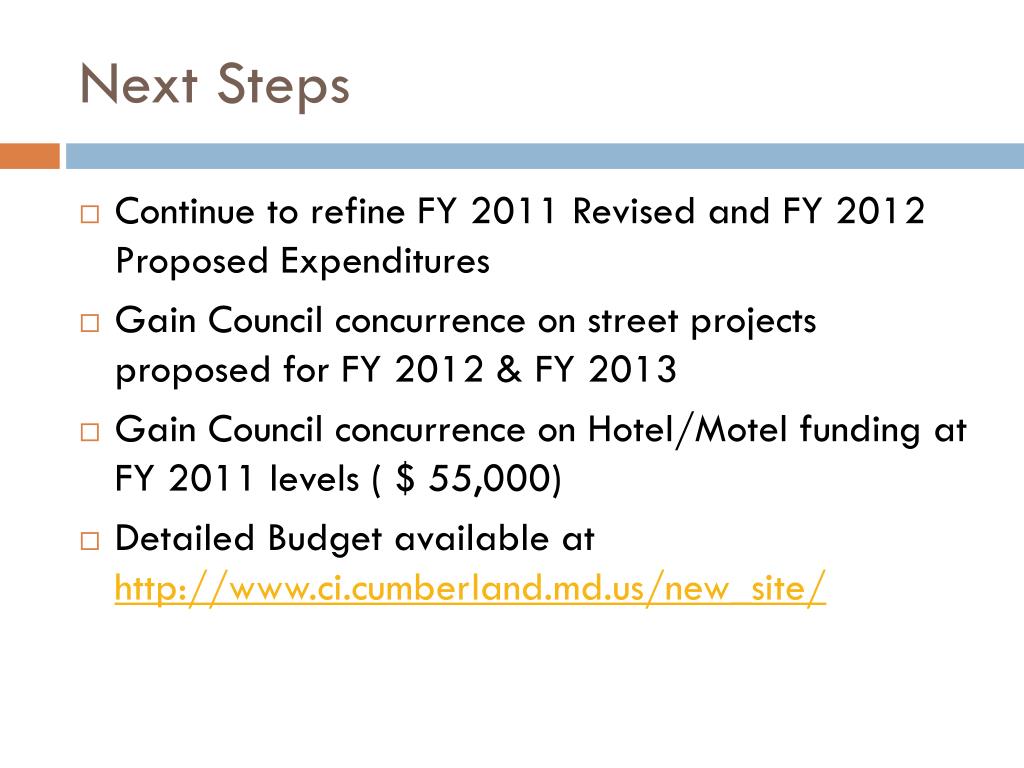 Next Steps

□ Continue to refine FY 2011 Revised and FY 2012 Proposed Expenditures

□ Gain Council concurrence on street projects proposed for FY 2012 & FY 2013

□ Gain Council concurrence on Hotel/Motel funding at FY 2011 levels ( \$ 55,000)

□ Detailed Budget available at http://www.ci.cumberland.md.us/new_site/